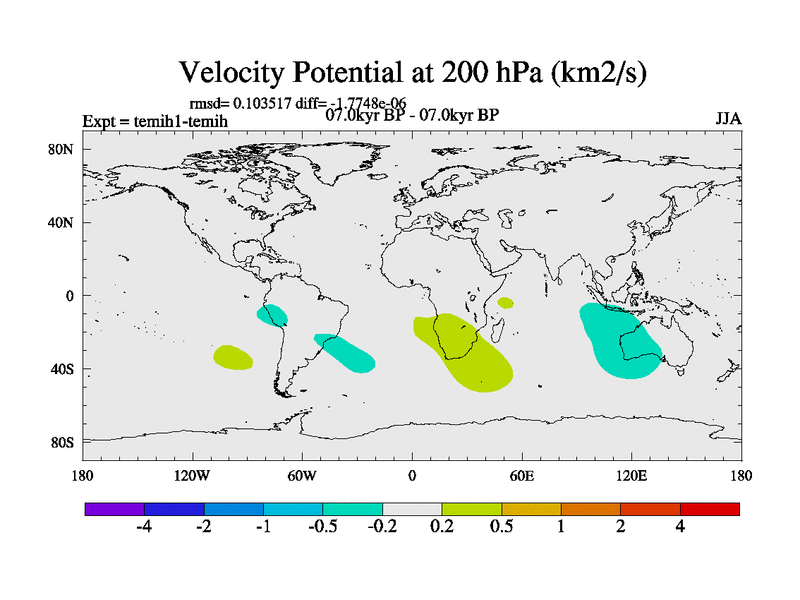 Velocity Potential at 200 hPa (km2/s)

rmsd= 0.103517 diff= -1.7748e-06

Expt = temih1-temih

07.0kyr BP - 07.0kyr BP

JJA

80N

40N

0

40S

80S

180

120W

60W

0

60E

120E

180

-4

-2

-1

-0.5

-0.2

0.2

0.5

1

2

4